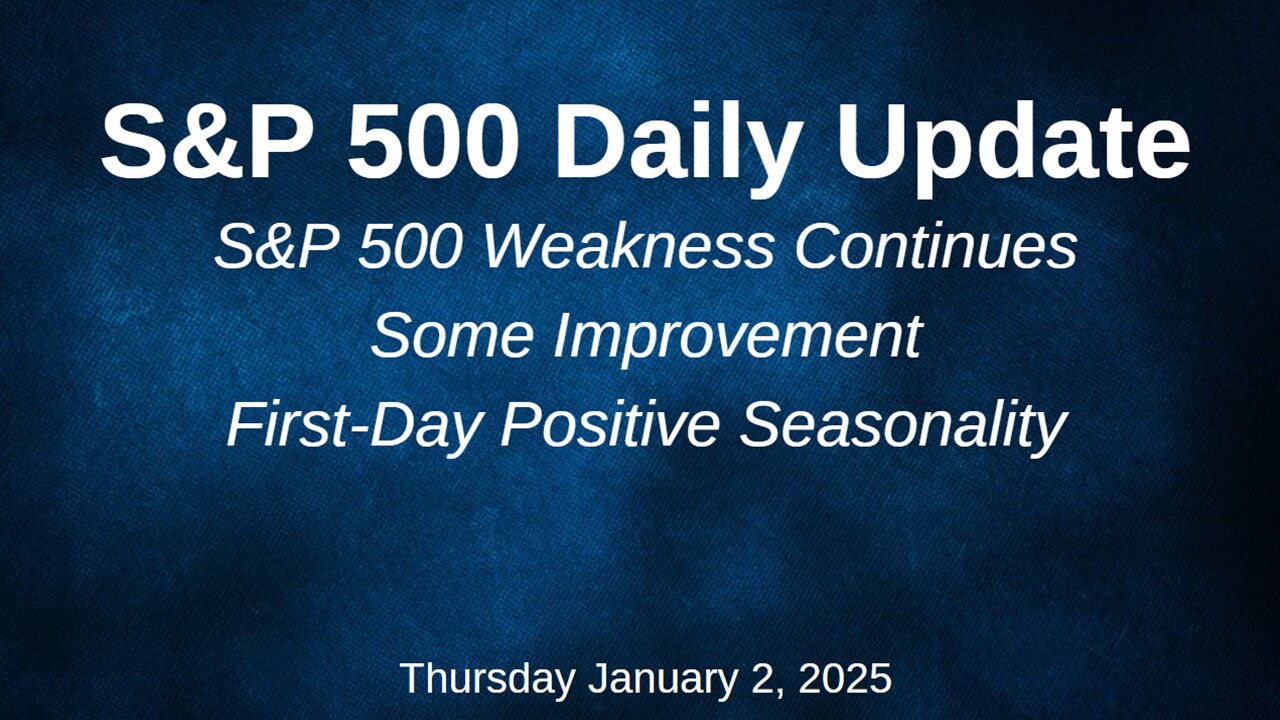 S&P 500 Daily Update

S&P 500 Weakness Continues

Some Improvement

First-Day Positive Seasonality

Thursday January 2, 2025